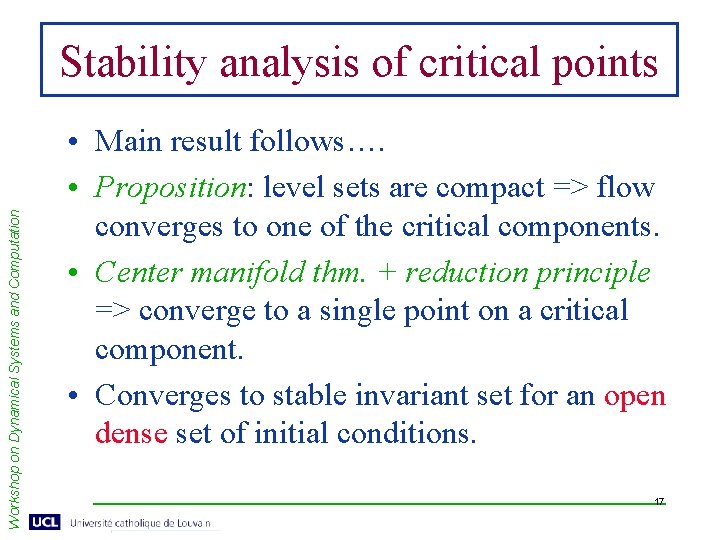 Stability analysis of critical points

• Main result follows….

• Proposition: level sets are compact => flow converges to one of the critical components.

• Center manifold thm. + reduction principle => converge to a single point on a critical component.

• Converges to stable invariant set for an open dense set of initial conditions.

Workshop on Dynamical Systems and Computation

17

UCL Université catholique de Louvain